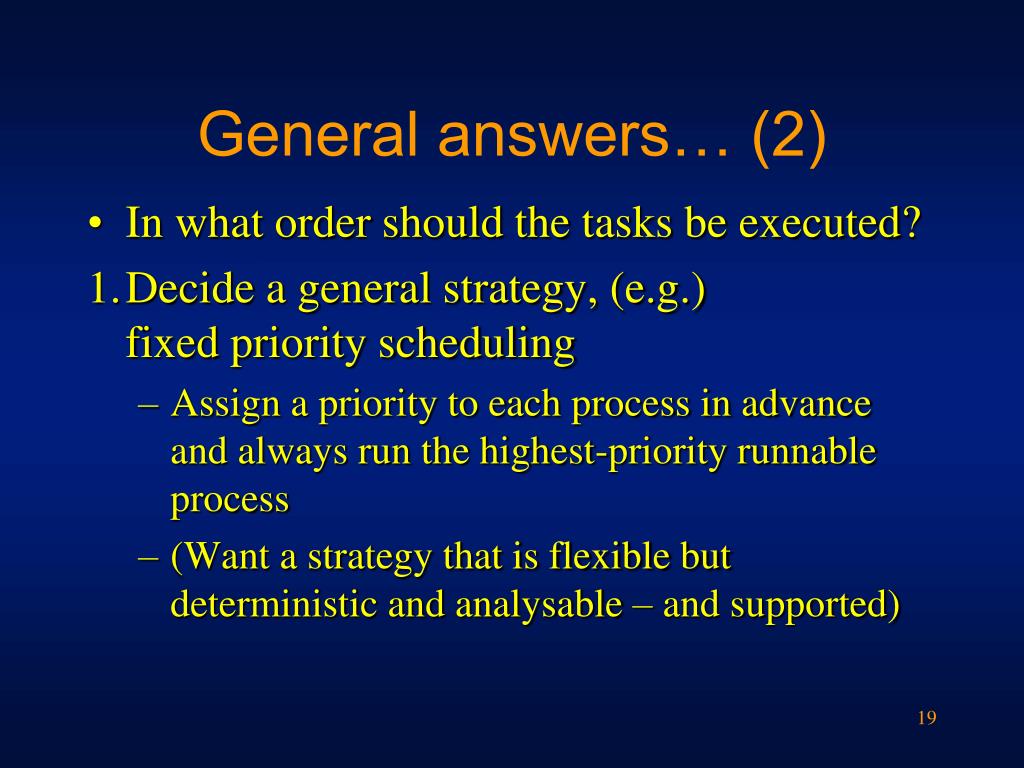 General answers… (2)

• In what order should the tasks be executed?

1. Decide a general strategy, (e.g.) fixed priority scheduling

– Assign a priority to each process in advance and always run the highest-priority runnable process

– (Want a strategy that is flexible but deterministic and analysable – and supported)

19